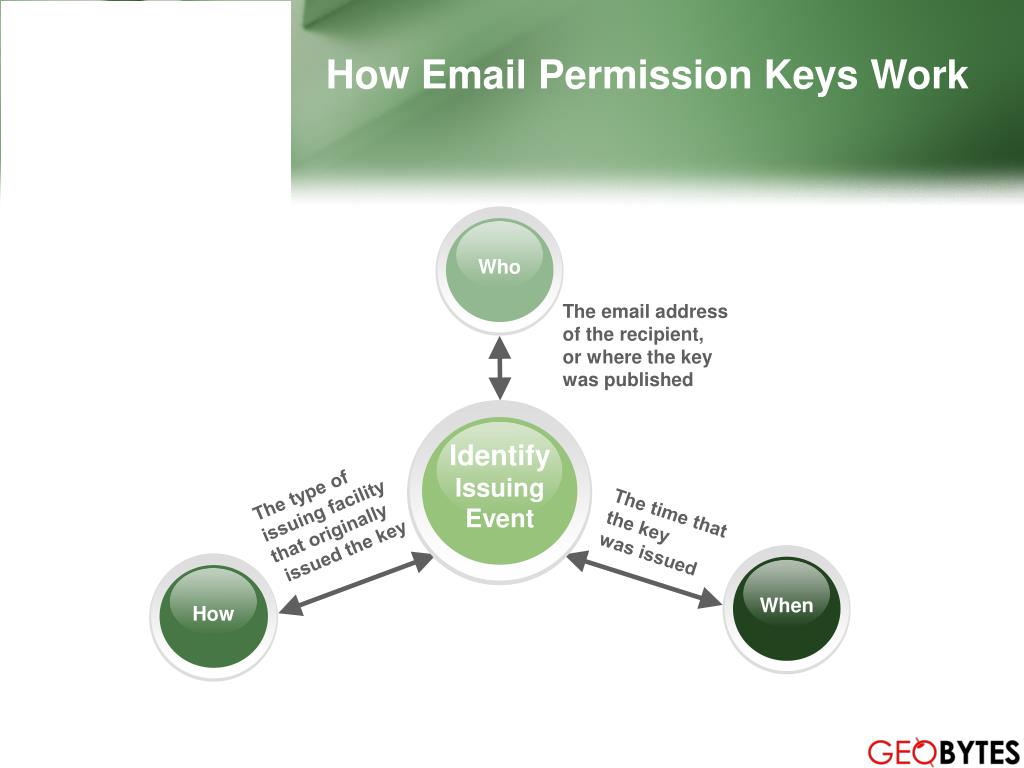 How Email Permission Keys Work

Who

The email address of the recipient, or where the key was published

Identify Issuing Event

The type of issuing facility that originally issued the key

The time that the key was issued

How

When

GEOBYTES